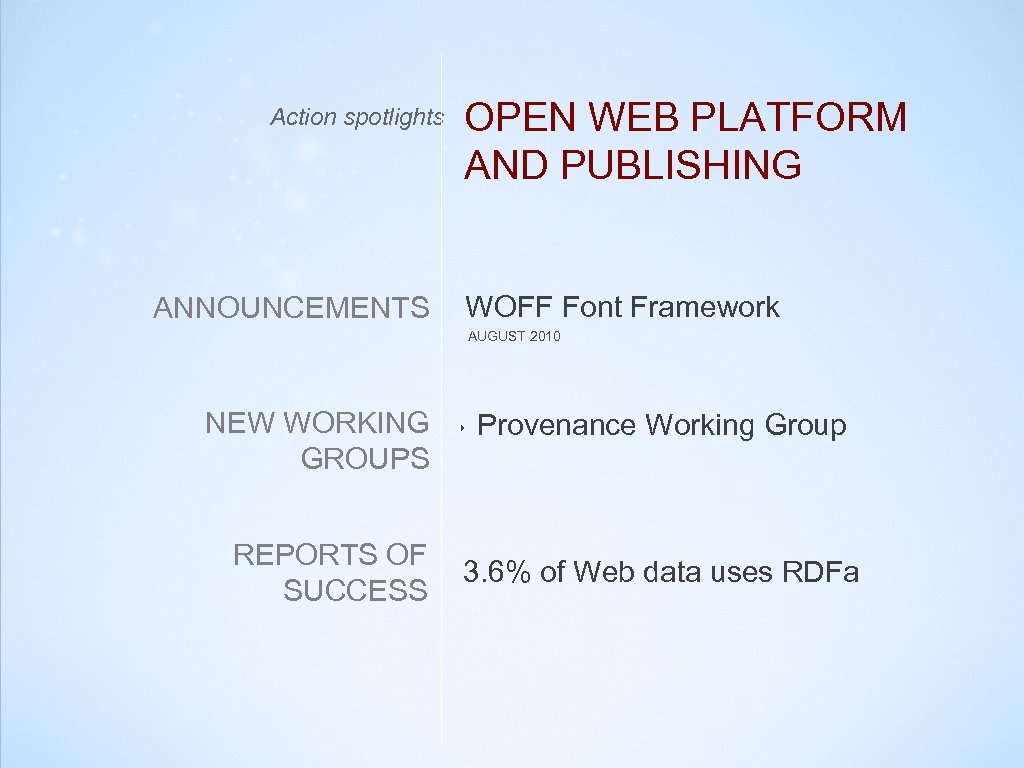 Action spotlights

OPEN WEB PLATFORM AND PUBLISHING

ANNOUNCEMENTS

WOFF Font Framework

AUGUST 2010

NEW WORKING GROUPS

‣ Provenance Working Group

REPORTS OF SUCCESS

3.6% of Web data uses RDFa